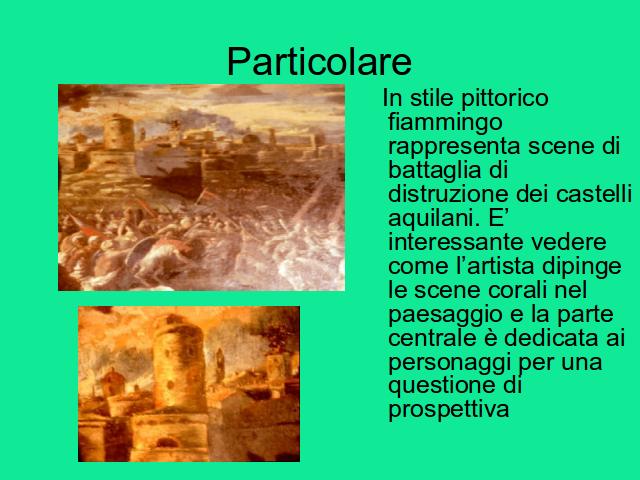 Particolare

In stile pittorico fiammingo rappresenta scene di battaglia di distruzione dei castelli aquilani. E’ interessante vedere come l’artista dipinge le scene corali nel paesaggio e la parte centrale è dedicata ai personaggi per una questione di prospettiva